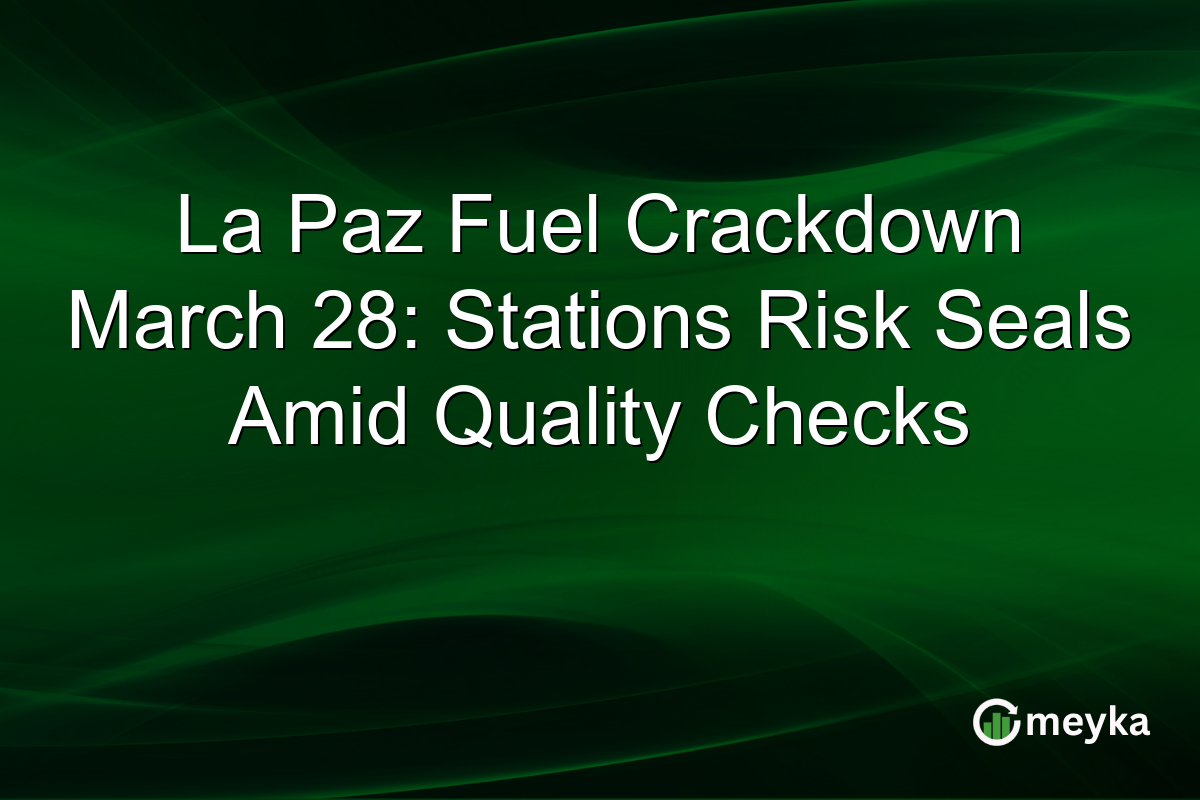 La Paz Fuel Crackdown March 28: Stations Risk Seals Amid Quality Checks

meyka